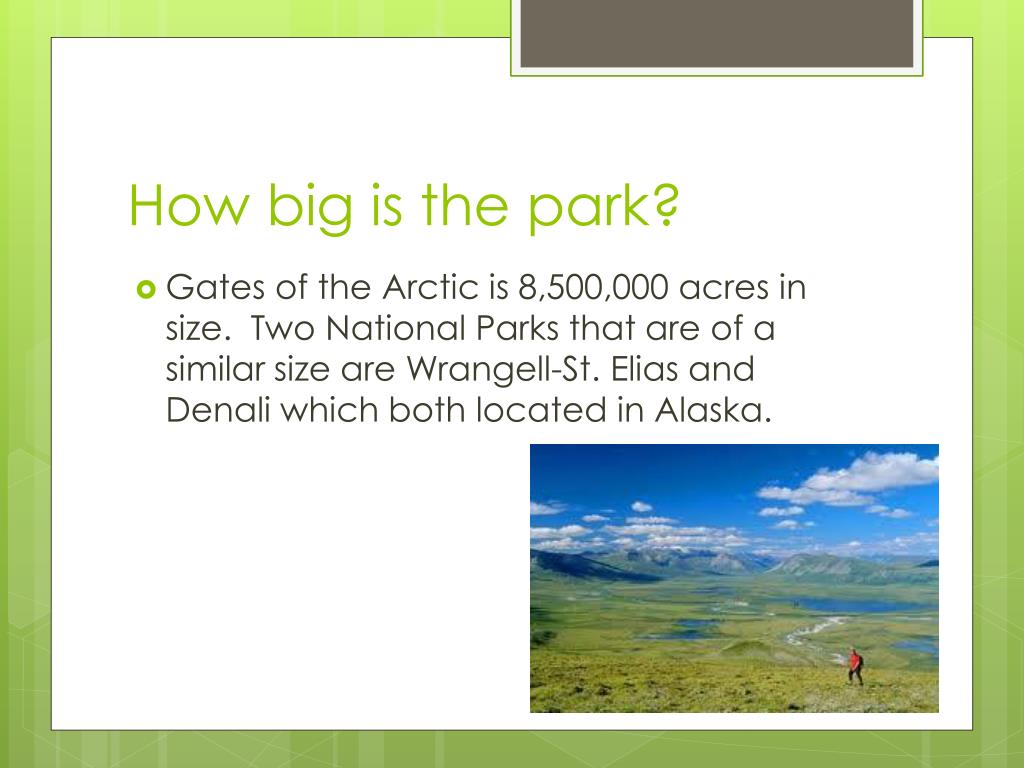 How big is the park?

Gates of the Arctic is 8,500,000 acres in size. Two National Parks that are of a similar size are Wrangell-St. Elias and Denali which both located in Alaska.